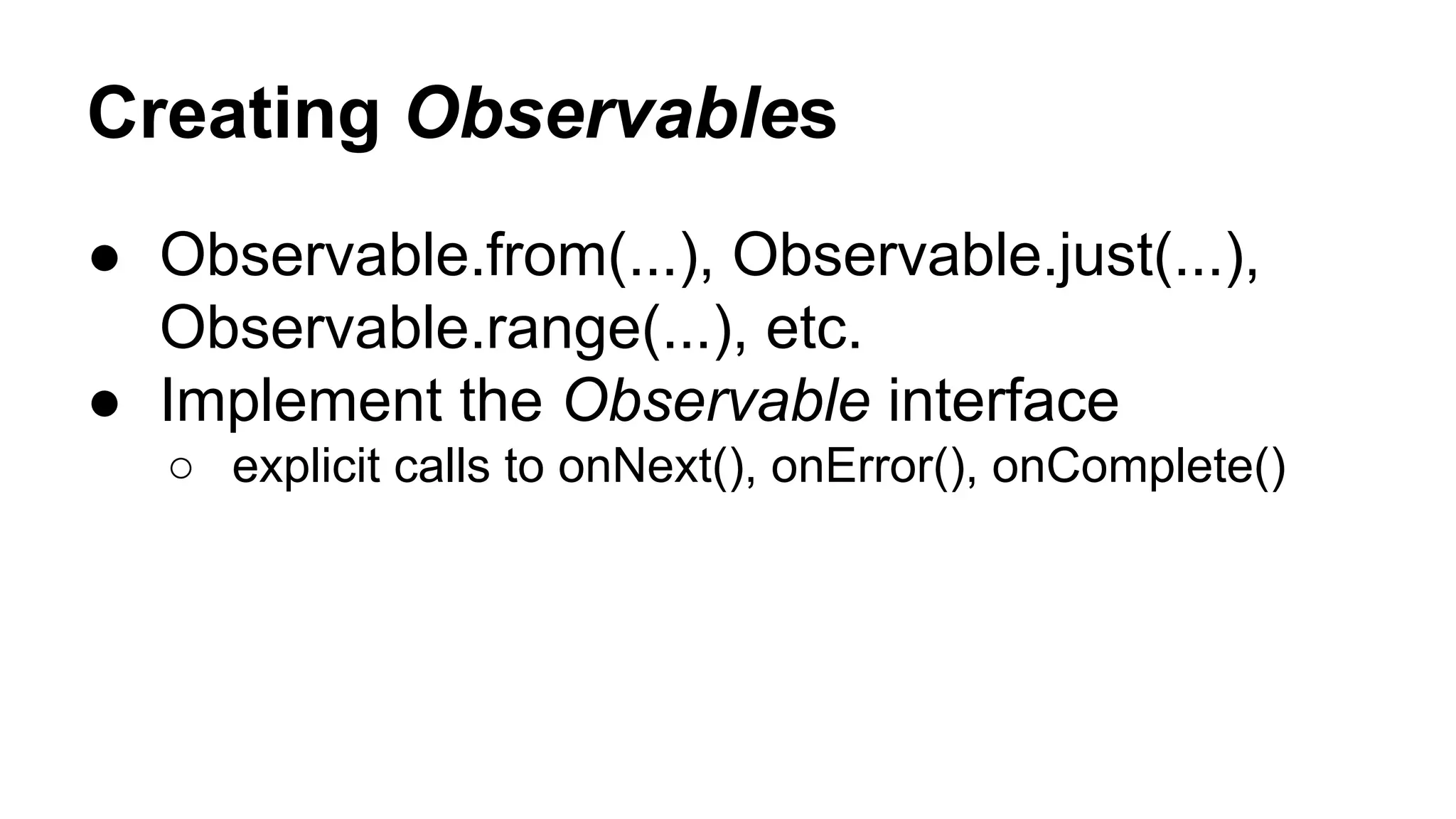 Creating Observables

● Observable.from(...), Observable.just(...), Observable.range(...), etc.
● Implement the Observable interface
○ explicit calls to onNext(), onError(), onComplete()